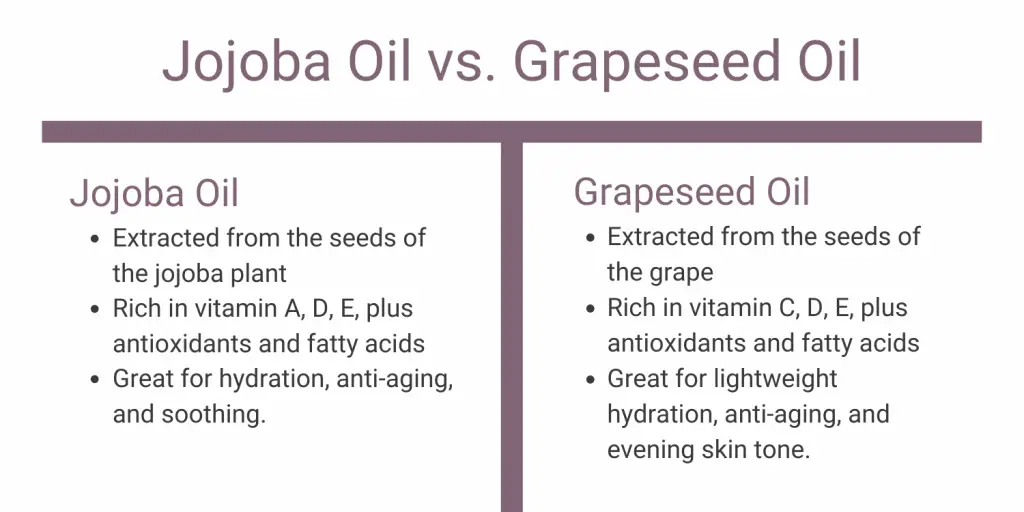 Jojoba Oil vs. Grapeseed Oil

Jojoba Oil

- Extracted from the seeds of the jojoba plant
- Rich in vitamin A, D, E, plus antioxidants and fatty acids
- Great for hydration, anti-aging, and soothing.

Grapeseed Oil

- Extracted from the seeds of the grape
- Rich in vitamin C, D, E, plus antioxidants and fatty acids
- Great for lightweight hydration, anti-aging, and evening skin tone.